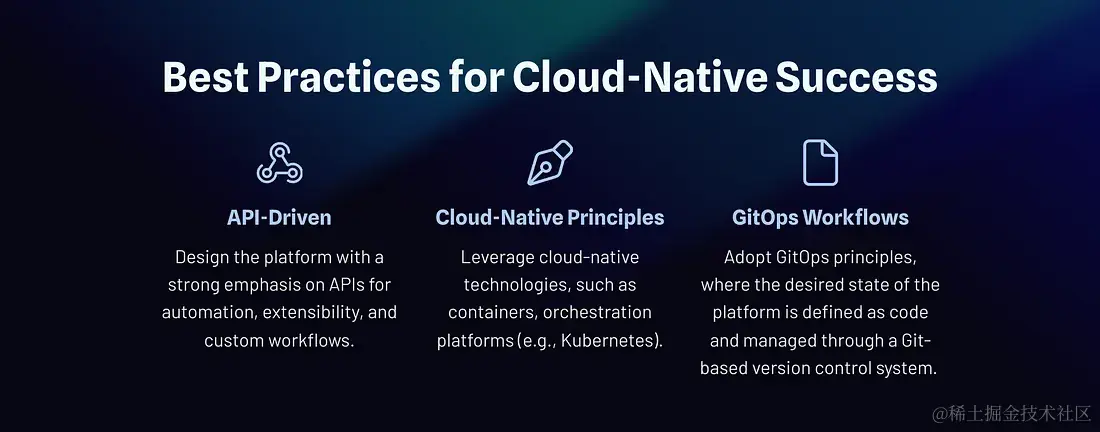 Best Practices for Cloud-Native Success

API-Driven

Design the platform with a strong emphasis on APIs for automation, extensibility, and custom workflows.

Cloud-Native Principles

Leverage cloud-native technologies, such as containers, orchestration platforms (e.g., Kubernetes).

GitOps Workflows

Adopt GitOps principles, where the desired state of the platform is defined as code and managed through a Git-based version control system.

@稀土掘金技术社区